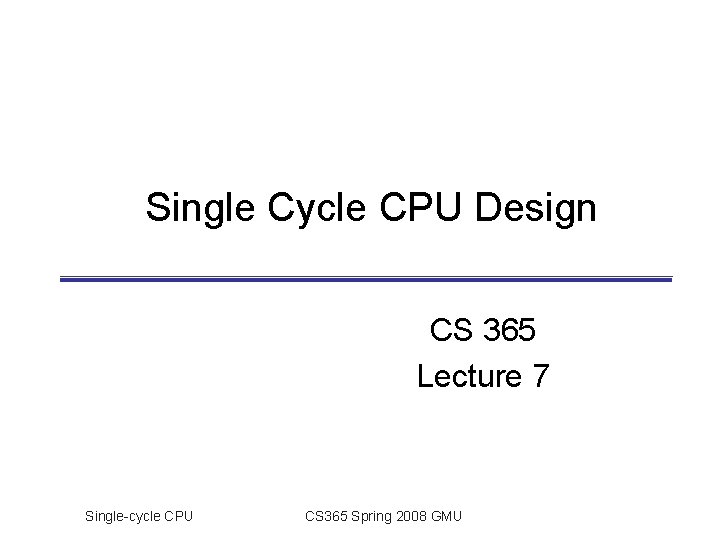 Single Cycle CPU Design

CS 365
Lecture 7

Single-cycle CPU

CS365 Spring 2008 GMU